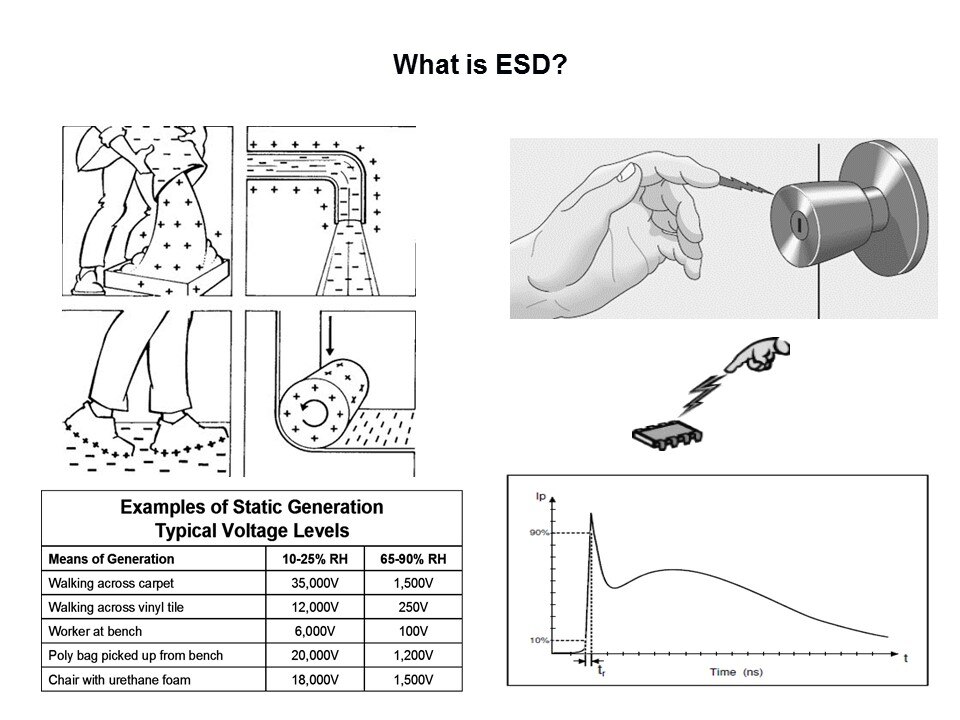 What is ESD?

Examples of Static Generation
Typical Voltage Levels

| Means of Generation | 10-25% RH | 65-90% RH |
|---|---|---|
| Walking across carpet | 35,000V | 1,500V |
| Walking across vinyl tile | 12,000V | 250V |
| Worker at bench | 6,000V | 100V |
| Poly bag picked up from bench | 20,000V | 1,200V |
| Chair with urethane foam | 18,000V | 1,500V |

Ip
90%
10%
$t_r$
Time (ns)
t